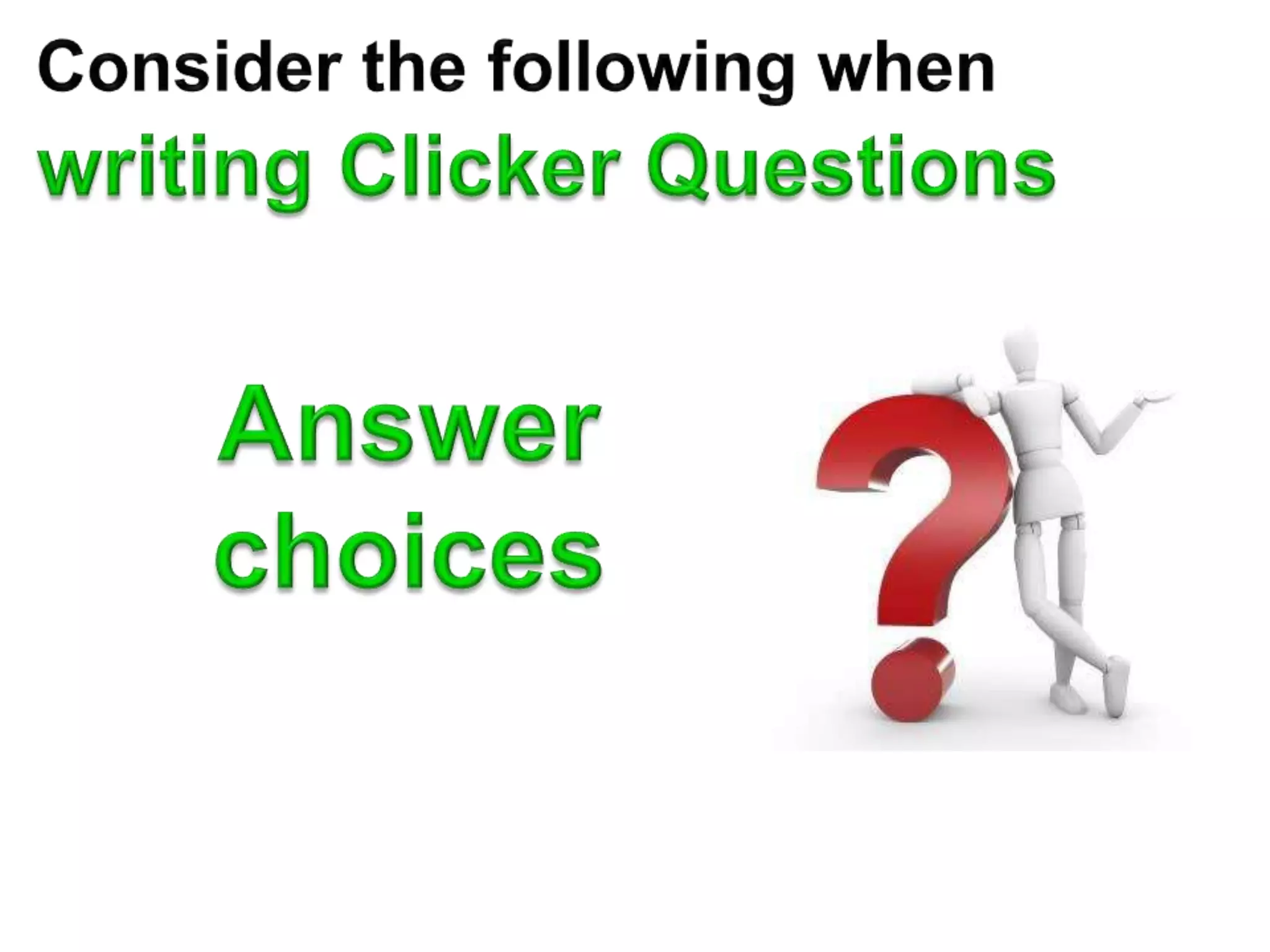 Consider the following when writing Clicker Questions

Answer choices